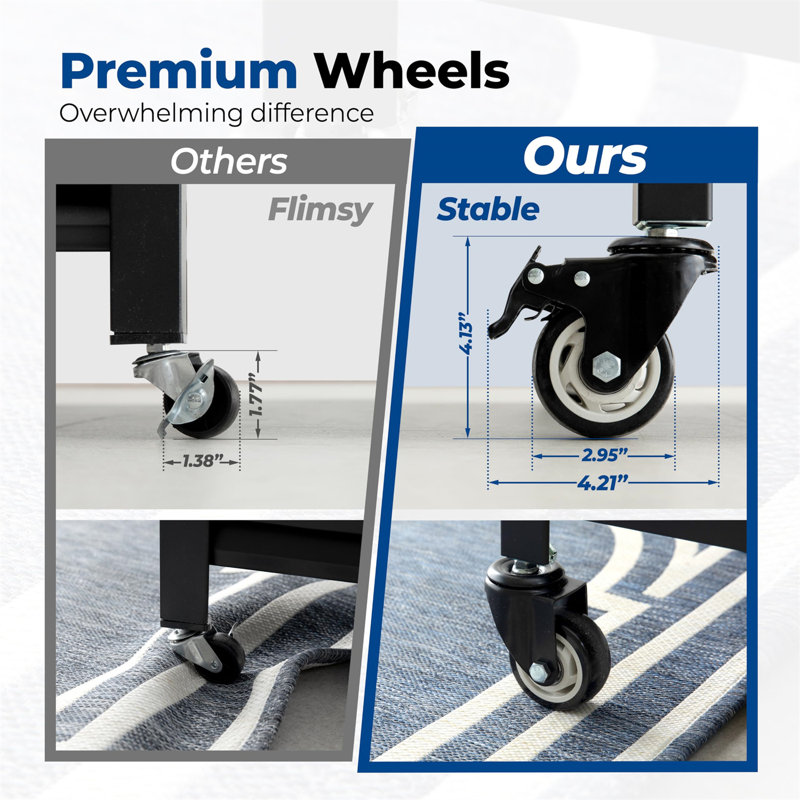 Premium Wheels
Overwhelming difference

Others
Flimsy
1.77"
1.38"

Ours
Stable
4.13"
2.95"
4.21"